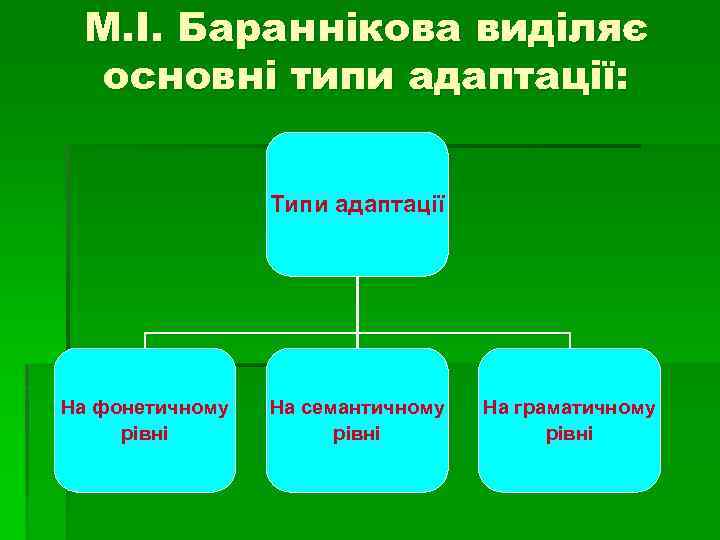 М.І. Бараннікова виділяє основні типи адаптації:

Типи адаптації

На фонетичному рівні

На семантичному рівні

На граматичному рівні